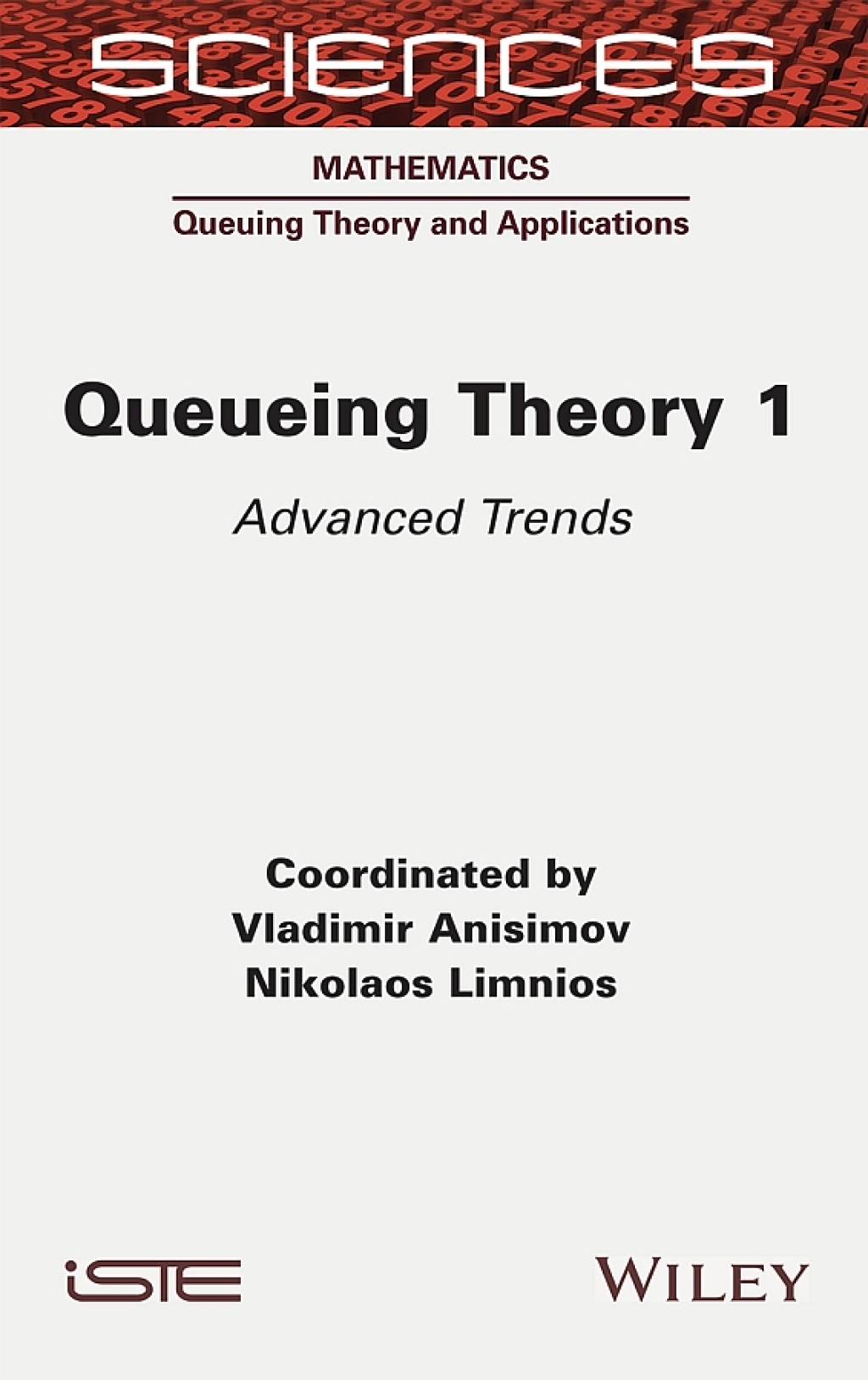 SCIENCES

MATHEMATICS

Queuing Theory and Applications

Queueing Theory 1

Advanced Trends

Coordinated by
Vladimir Anisimov
Nikolaos Limnios

iSTE

WILEY